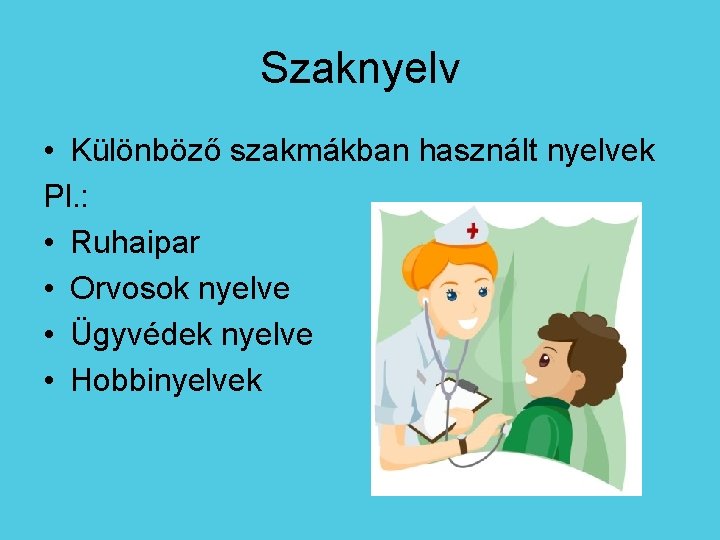 Szaknyelv

• Különböző szakmákban használt nyelvek
Pl.:
• Ruhaipar
• Orvosok nyelve
• Ügyvédek nyelve
• Hobbinyelvek